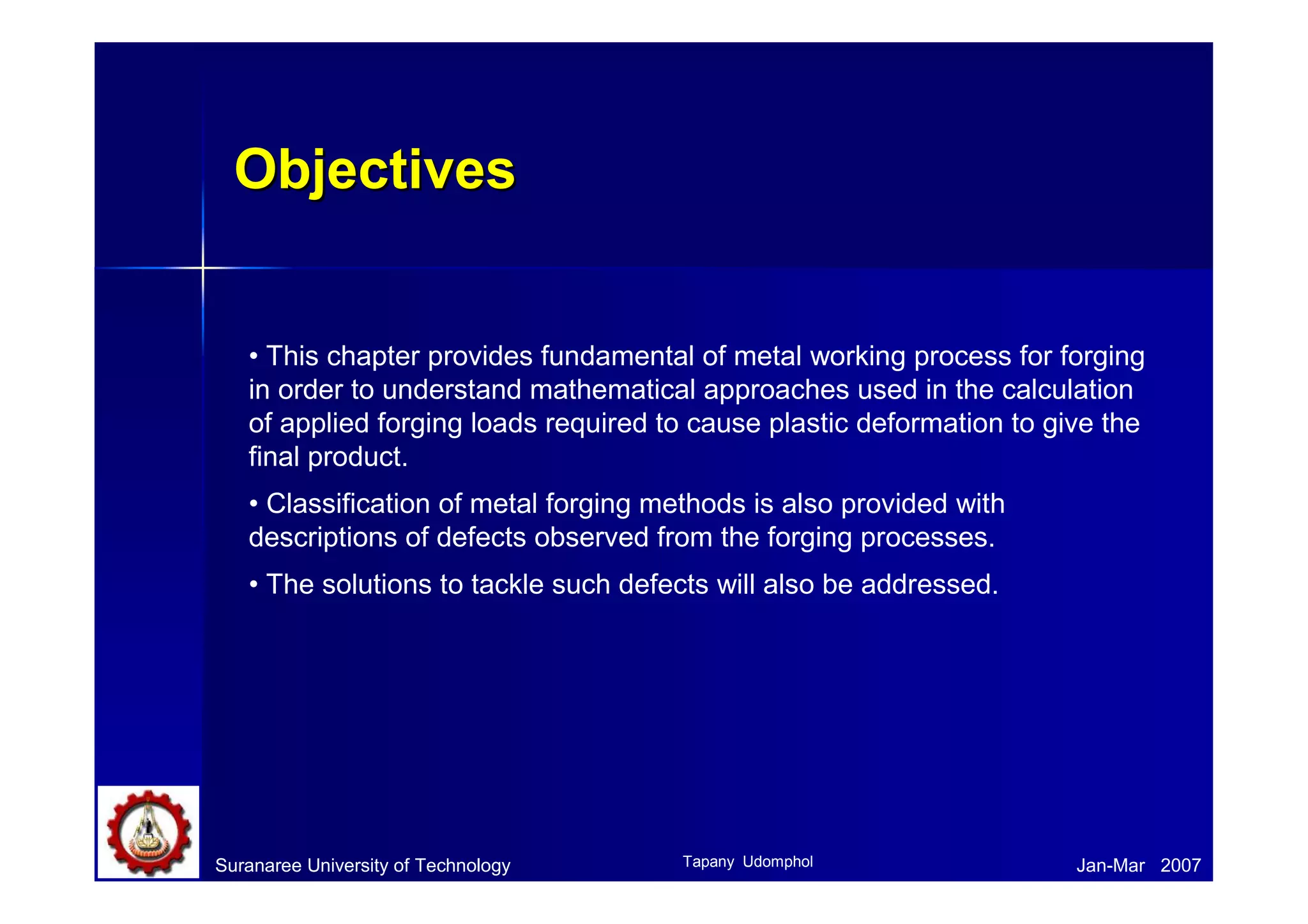 Objectives

• This chapter provides fundamental of metal working process for forging in order to understand mathematical approaches used in the calculation of applied forging loads required to cause plastic deformation to give the final product.

• Classification of metal forging methods is also provided with descriptions of defects observed from the forging processes.

• The solutions to tackle such defects will also be addressed.

Suranaree University of Technology

Tapany Udomphol

Jan-Mar 2007